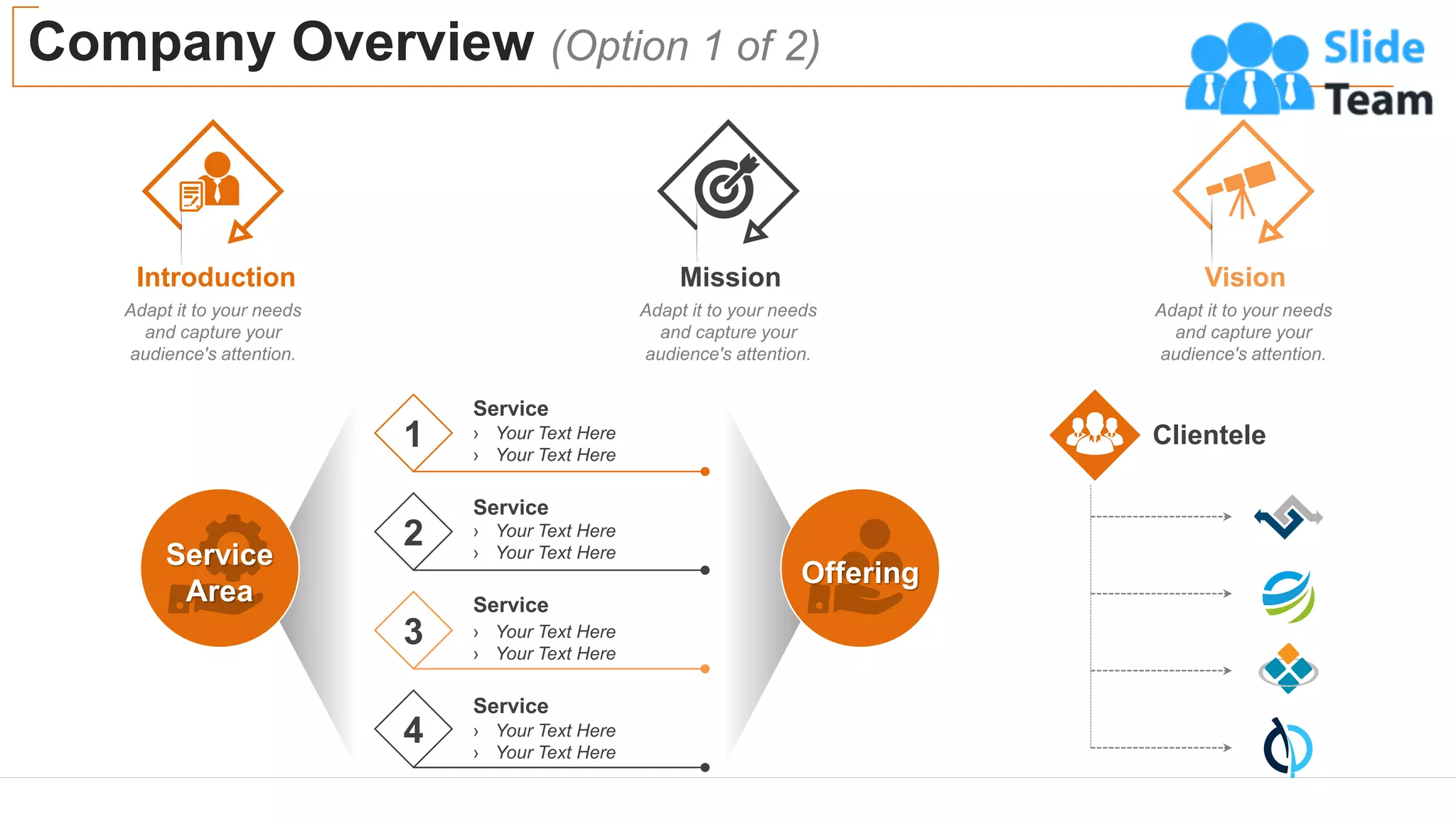 Company Overview (Option 1 of 2)

Slide Team

Introduction
Adapt it to your needs and capture your audience's attention.

Mission
Adapt it to your needs and capture your audience's attention.

Vision
Adapt it to your needs and capture your audience's attention.

Service Area

1
Service
› Your Text Here
› Your Text Here

2
Service
› Your Text Here
› Your Text Here

3
Service
› Your Text Here
› Your Text Here

4
Service
› Your Text Here
› Your Text Here

Offering

Clientele